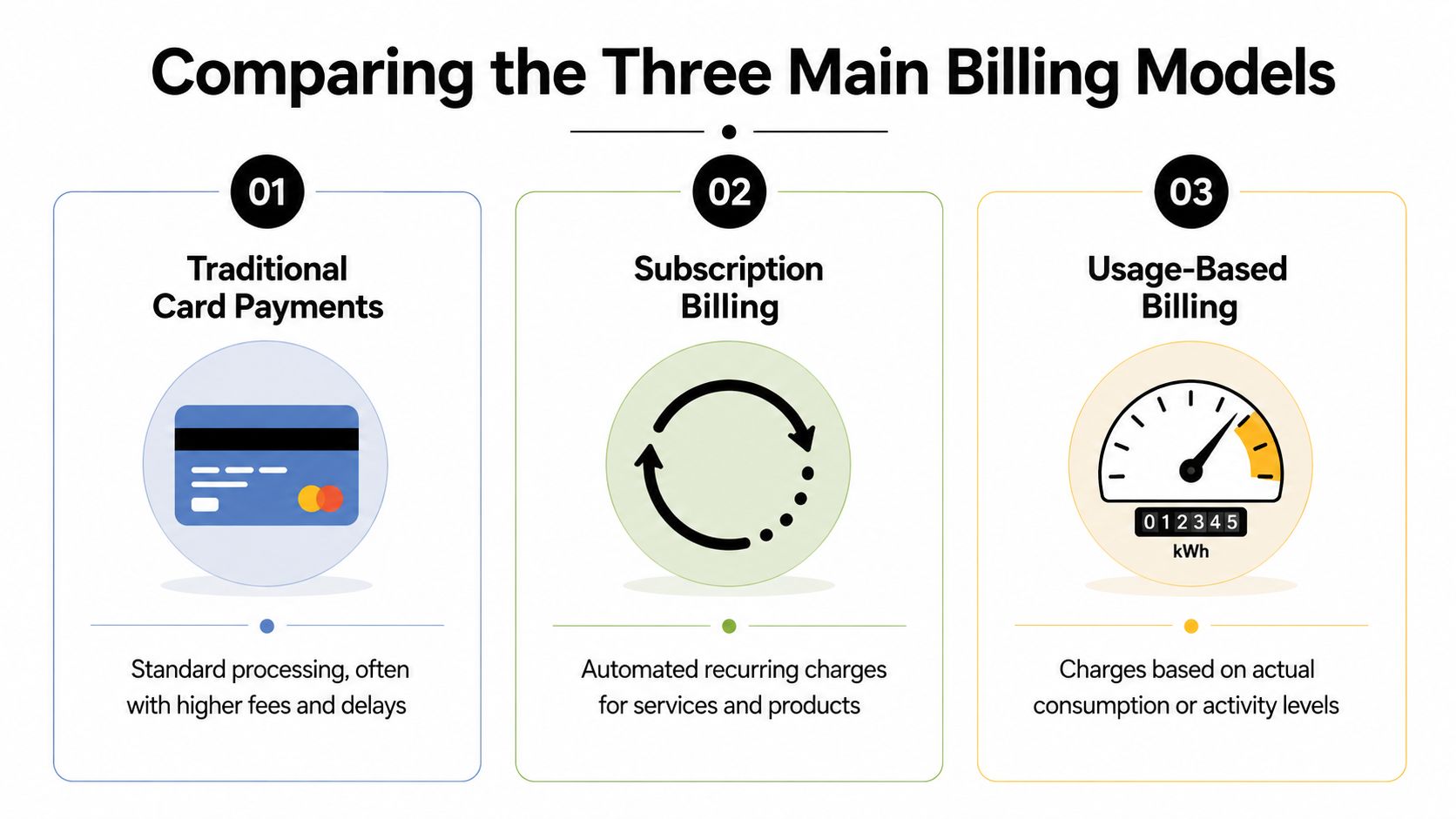 Comparing the Three Main Billing Models

01

Traditional Card Payments

Standard processing, often with higher fees and delays

02

Subscription Billing

Automated recurring charges for services and products

03

Usage-Based Billing

012345

kWh

Charges based on actual consumption or activity levels